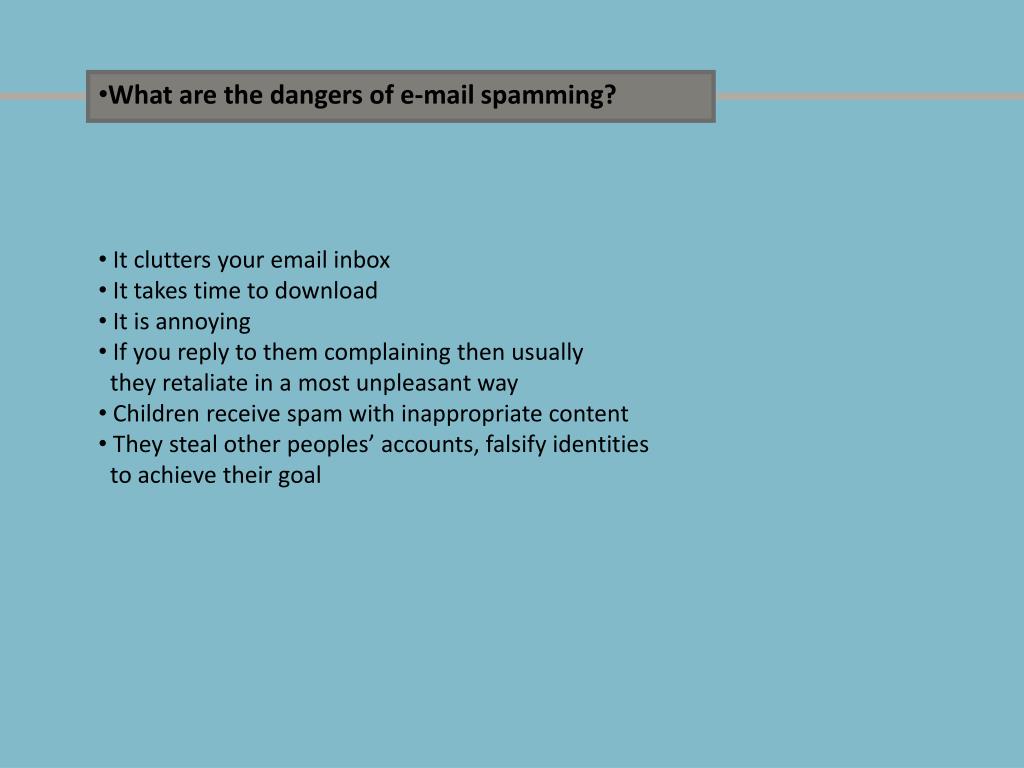 •What are the dangers of e-mail spamming?

• It clutters your email inbox
• It takes time to download
• It is annoying
• If you reply to them complaining then usually they retaliate in a most unpleasant way
• Children receive spam with inappropriate content
• They steal other peoples’ accounts, falsify identities to achieve their goal